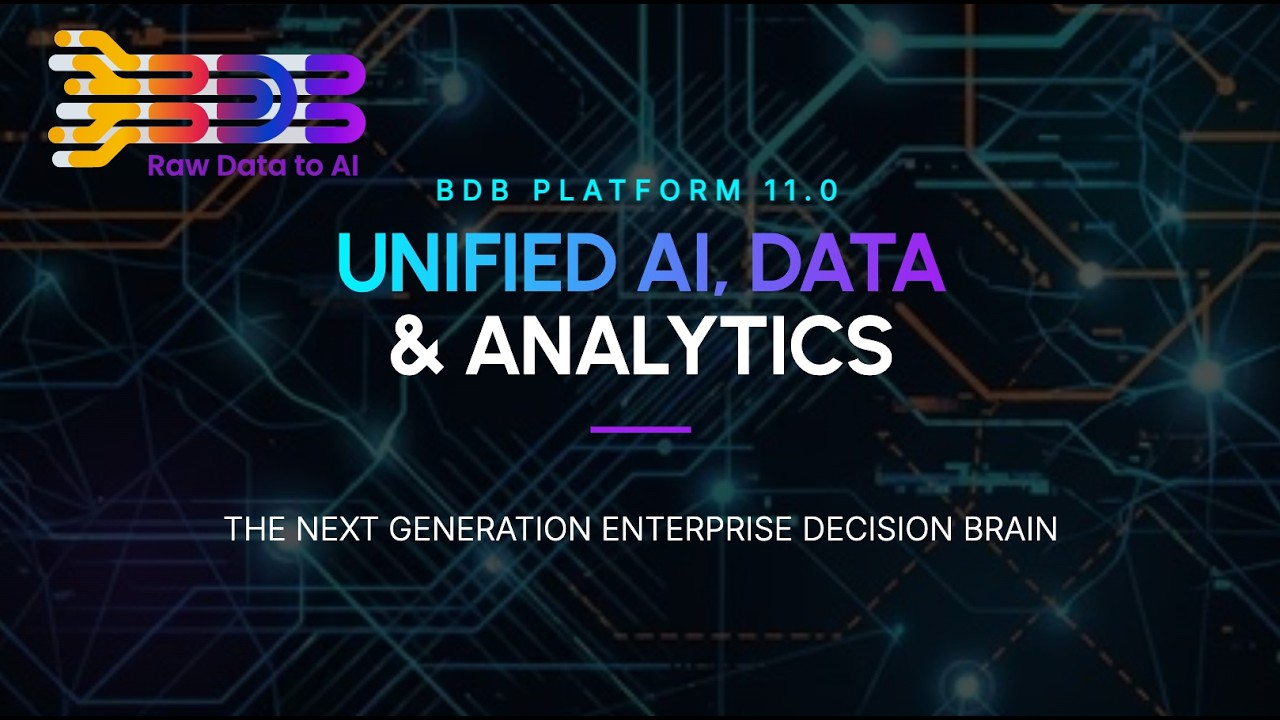 BDB
Raw Data to AI

BDB PLATFORM 11.0

UNIFIED AI, DATA
& ANALYTICS

THE NEXT GENERATION ENTERPRISE DECISION BRAIN